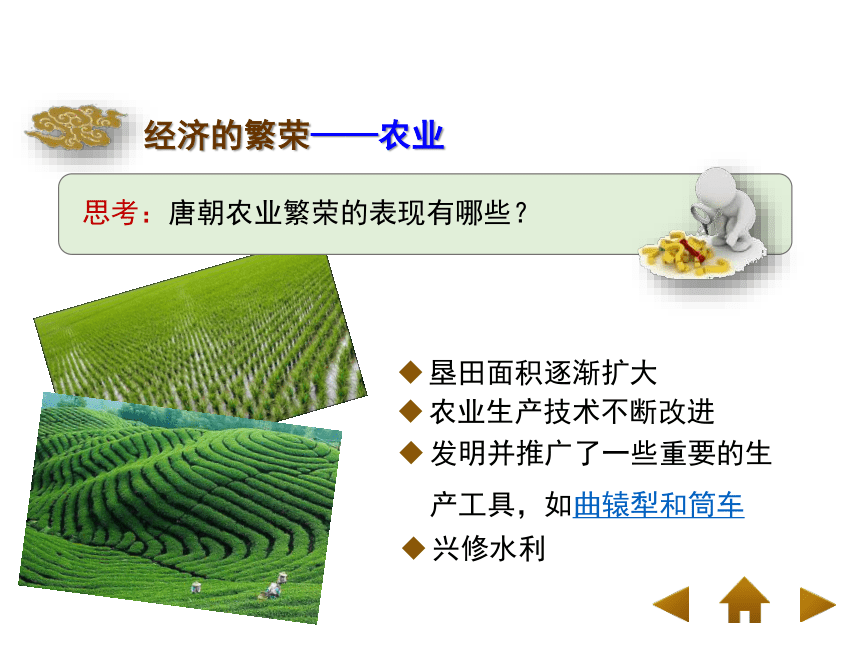 经济的繁荣——农业

思考：唐朝农业繁荣的表现有哪些？

◆ 垦田面积逐渐扩大
◆ 农业生产技术不断改进
◆ 发明并推广了一些重要的生产工具，如曲辕犁和筒车
◆ 兴修水利